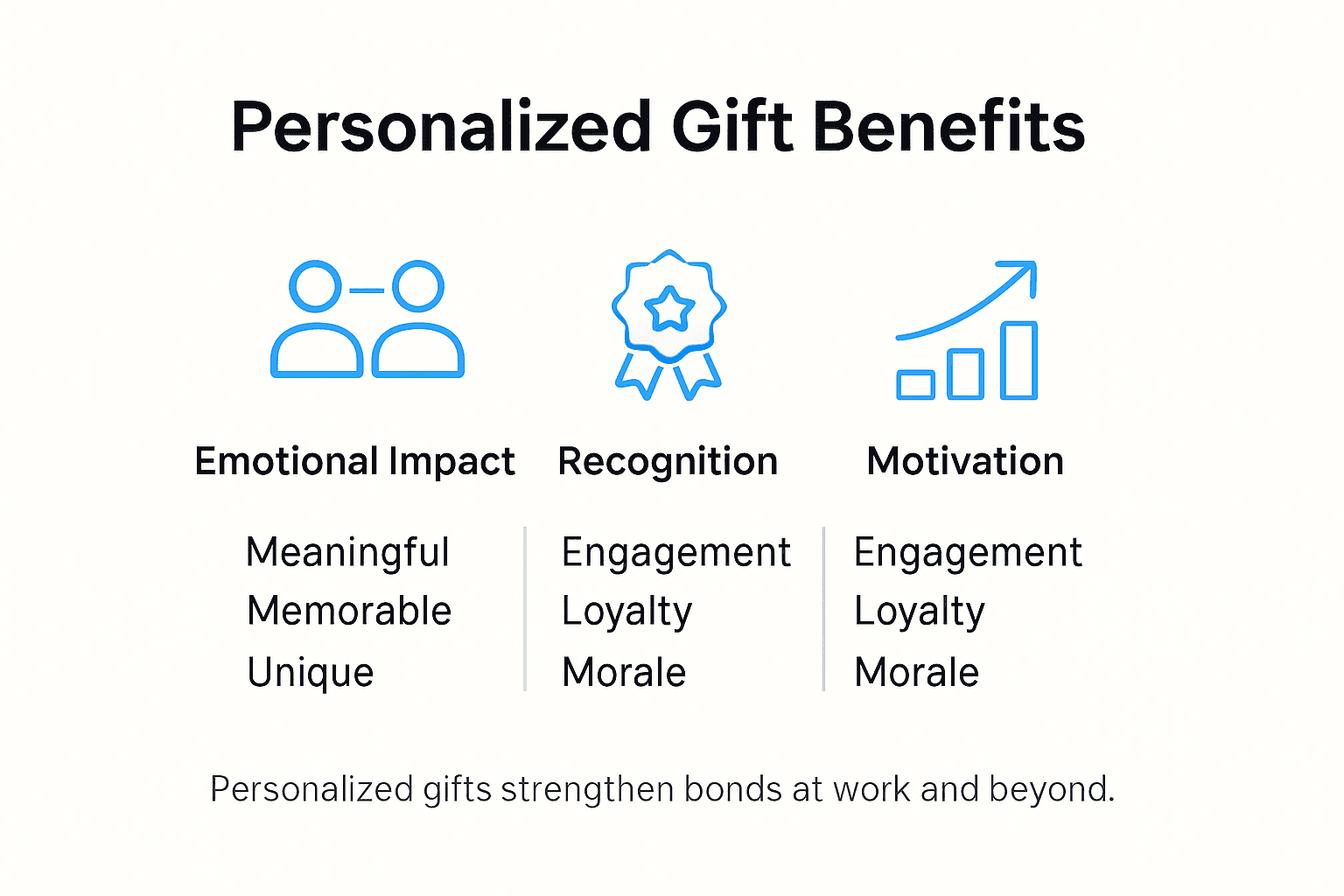 Personalized Gift Benefits

Emotional Impact

Meaningful
Memorable
Unique

Recognition

Engagement
Loyalty
Morale

Motivation

Engagement
Loyalty
Morale

Personalized gifts strengthen bonds at work and beyond.